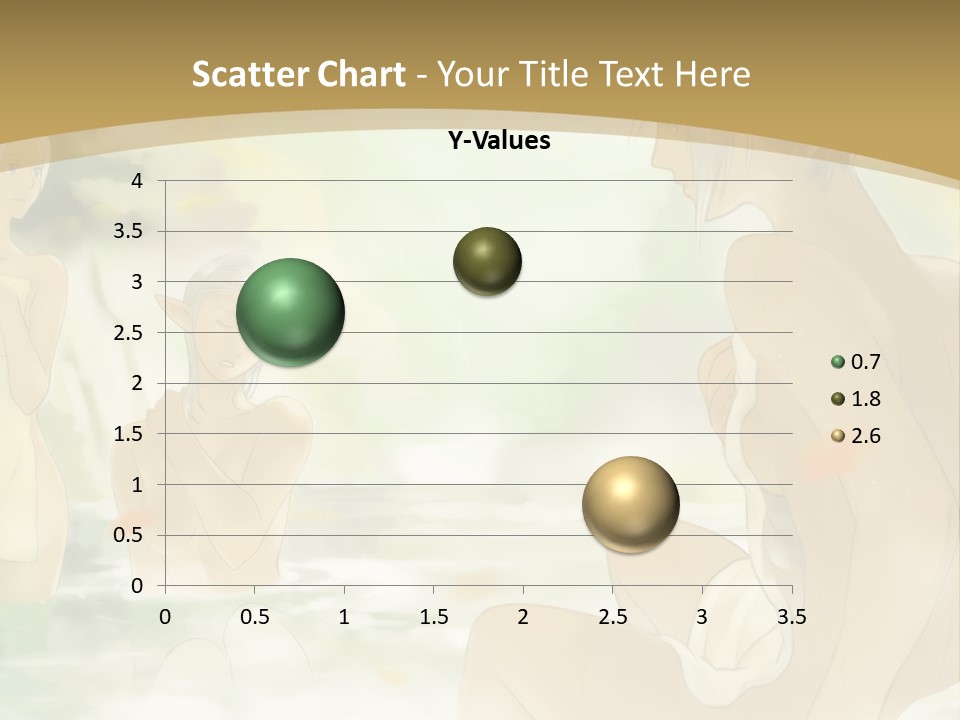 Scatter Chart - Your Title Text Here

Y-Values

4
3.5
3
2.5
2
1.5
1
0.5
0

0 0.5 1 1.5 2 2.5 3 3.5

0.7
1.8
2.6